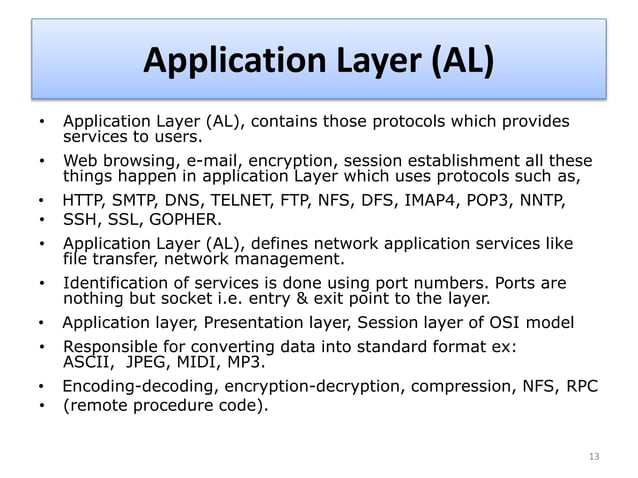 Application Layer (AL)

• Application Layer (AL), contains those protocols which provides services to users.

• Web browsing, e-mail, encryption, session establishment all these things happen in application Layer which uses protocols such as,

• HTTP, SMTP, DNS, TELNET, FTP, NFS, DFS, IMAP4, POP3, NNTP,

• SSH, SSL, GOPHER.

• Application Layer (AL), defines network application services like file transfer, network management.

• Identification of services is done using port numbers. Ports are nothing but socket i.e. entry & exit point to the layer.

• Application layer, Presentation layer, Session layer of OSI model

• Responsible for converting data into standard format ex: ASCII, JPEG, MIDI, MP3.

• Encoding-decoding, encryption-decryption, compression, NFS, RPC

• (remote procedure code).

13